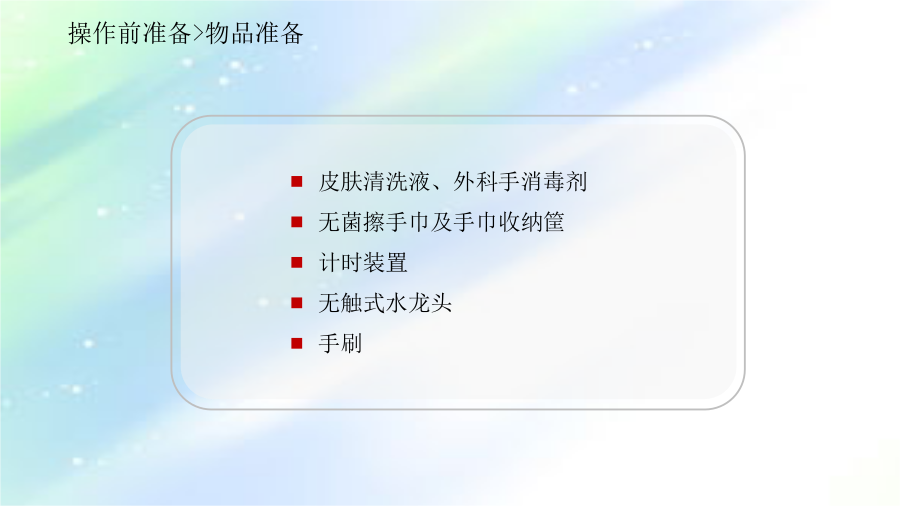 操作前准备>物品准备

■ 皮肤清洗液、外科手消毒剂
■ 无菌擦手巾及手巾收纳筐
■ 计时装置
■ 无触式水龙头
■ 手刷